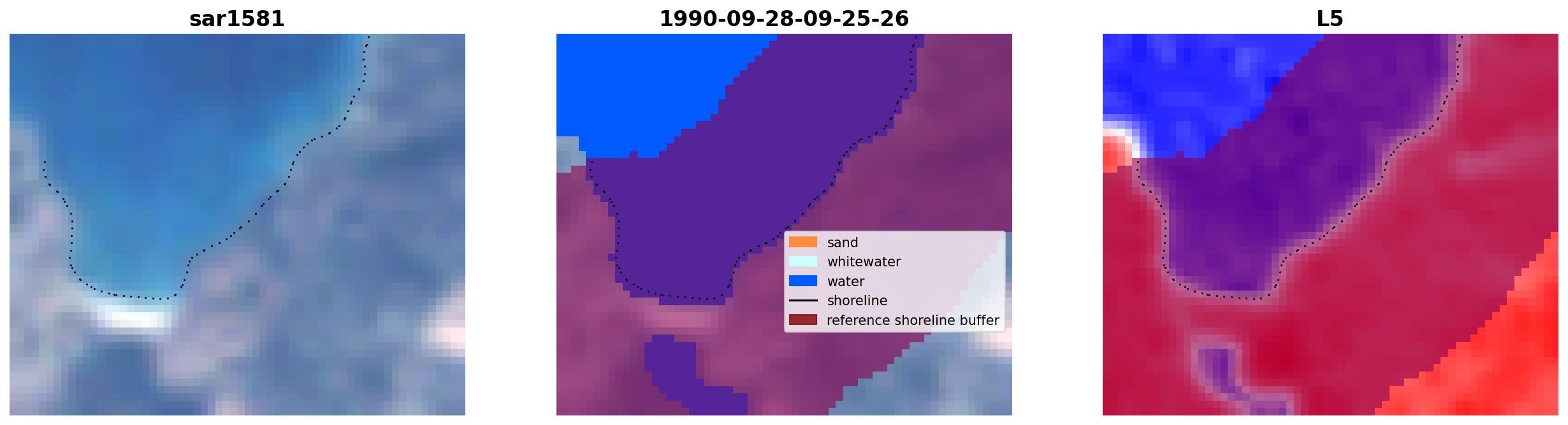 sar1581

1990-09-28-09-25-26

sand
whitewater
water
shoreline
reference shoreline buffer

L5